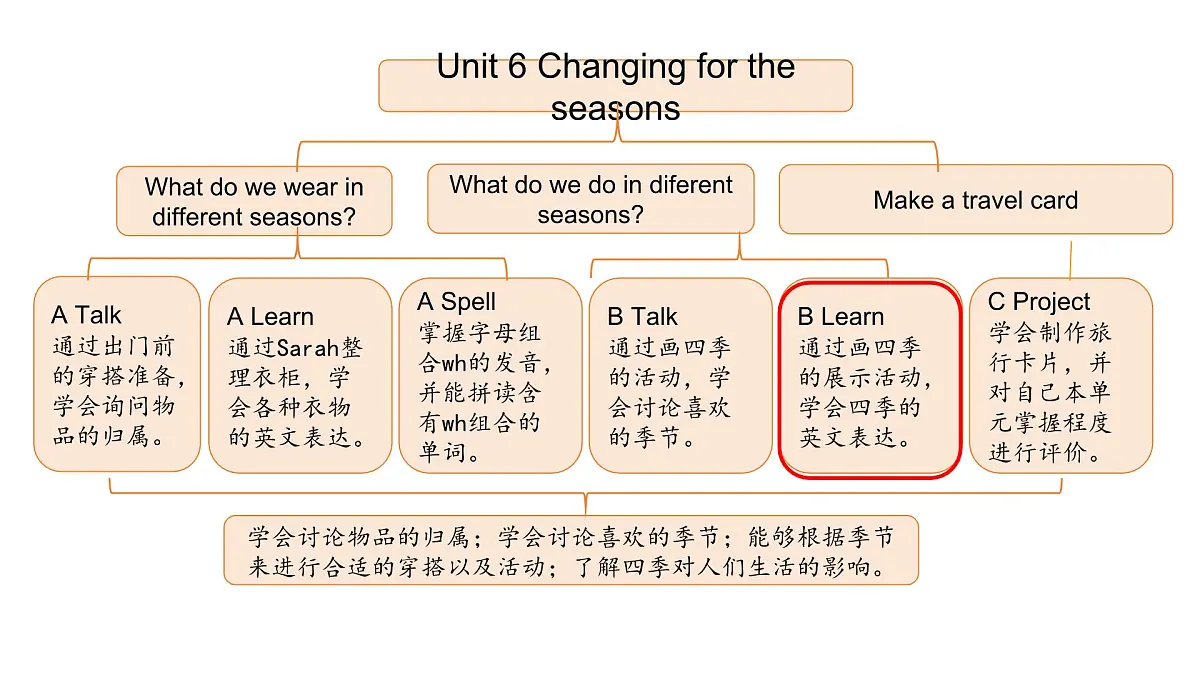 Unit 6 Changing for the seasons

What do we wear in different seasons?

What do we do in diferent seasons?

Make a travel card

A Talk
通过出门前的穿搭准备，学会询问物品的归属。

A Learn
通过Sarah整理衣柜，学会各种衣物的英文表达。

A Spell
掌握字母组合wh的发音，并能拼读含有wh组合的单词。

B Talk
通过画四季的活动，学会讨论喜欢的季节。

B Learn
通过画四季的展示活动，学会四季的英文表达。

C Project
学会制作旅行卡片，并对自己本单元掌握程度进行评价。

学会讨论物品的归属；学会讨论喜欢的季节；能够根据季节来进行合适的穿搭以及活动；了解四季对人们生活的影响。